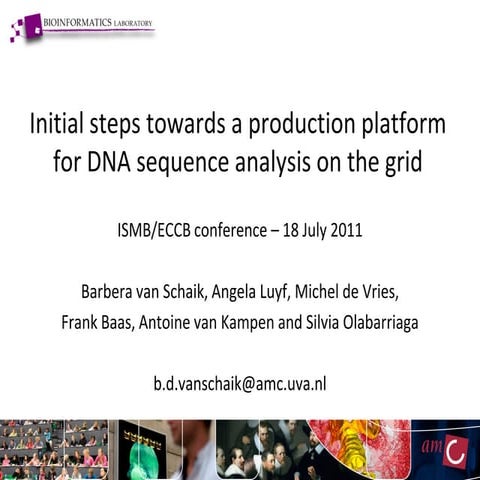 BIOINFORMATICS LABORATORY

Initial steps towards a production platform for DNA sequence analysis on the grid

ISMB/ECCB conference – 18 July 2011

Barbera van Schaik, Angela Luyf, Michel de Vries,

Frank Baas, Antoine van Kampen and Silvia Olabarriaga

b.d.vanschaik@amc.uva.nl

amc